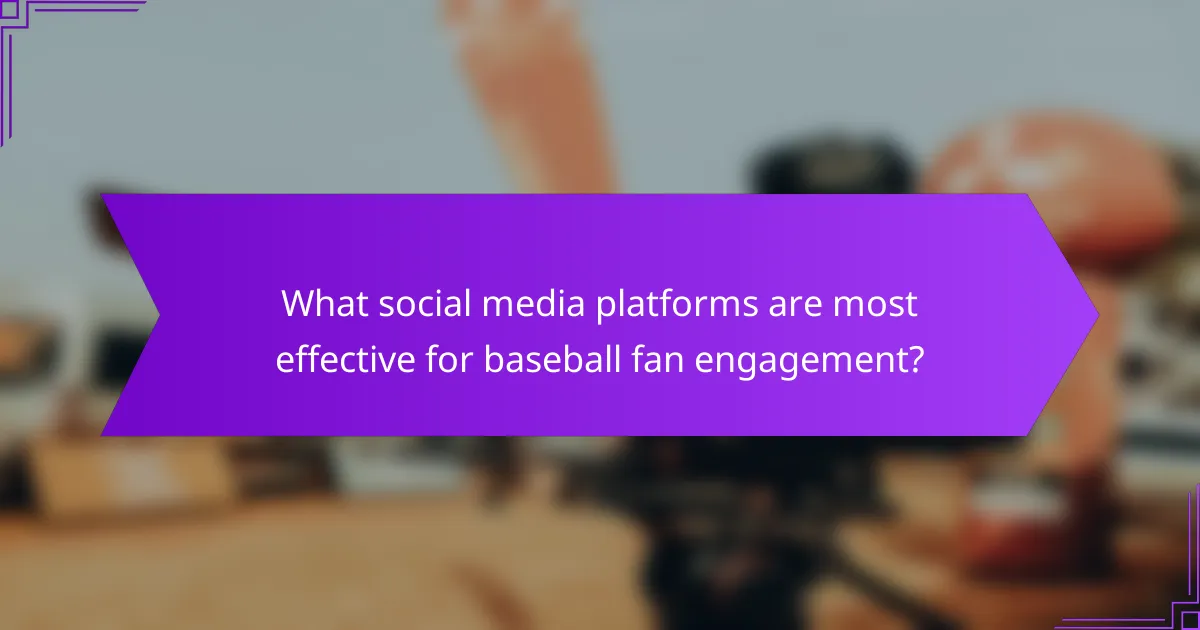 What social media platforms are most effective for baseball fan engagement?